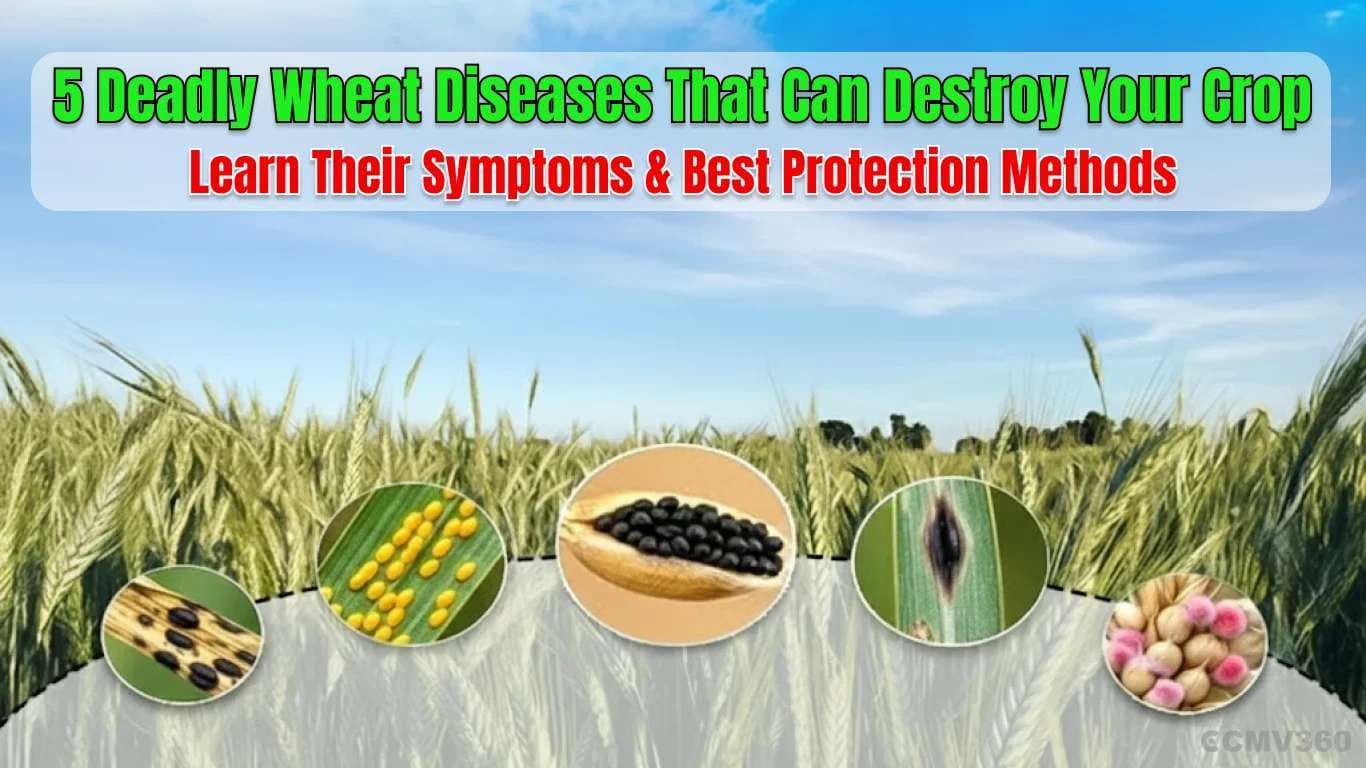 5 Deadly Wheat Diseases That Can Destroy Your Crop
Learn Their Symptoms & Best Protection Methods

©CMV360